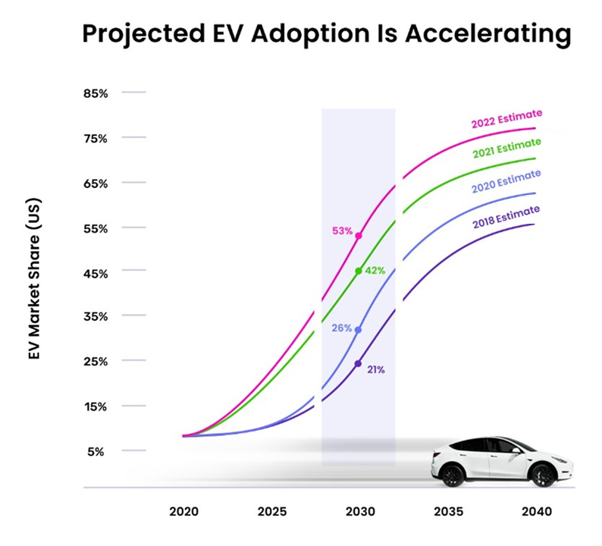 Projected EV Adoption Is Accelerating

EV Market Share (US)

85%
75%
65%
55%
45%
35%
25%
15%
5%

2022 Estimate
2021 Estimate
2020 Estimate
2018 Estimate

53%
42%
26%
21%

2020
2025
2030
2035
2040